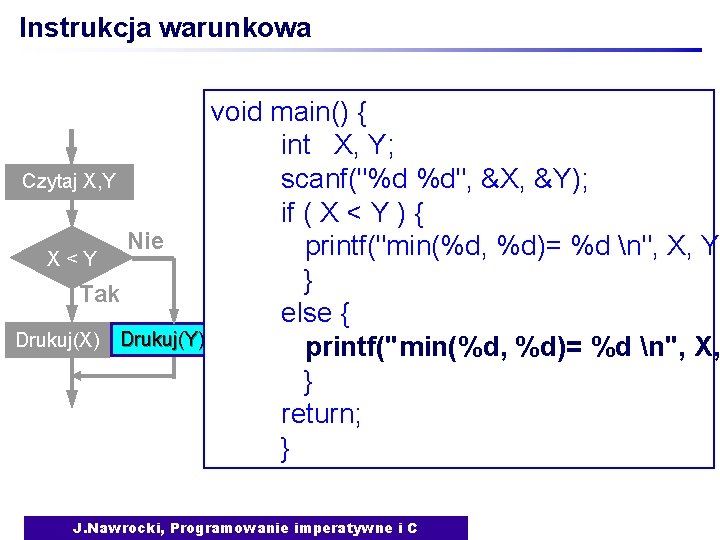 Instrukcja warunkowa

Czytaj X,Y

X < Y

Nie

Tak

Drukuj(X)

Drukuj(Y)

void main() {
int X, Y;
scanf("%d %d", &X, &Y);
if ( X < Y ) {
printf("min(%d, %d)= %d \n", X, Y
}
else {
printf("min(%d, %d)= %d \n", X,
}
return;
}

J.Nawrocki, Programowanie imperatywne i C